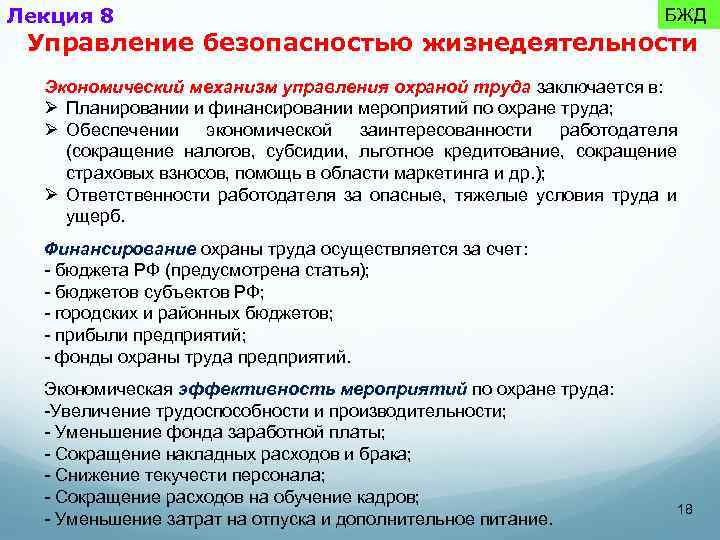 Лекция 8

БЖД

Управление безопасностью жизнедеятельности

Экономический механизм управления охраной труда заключается в:
➢ Планировании и финансировании мероприятий по охране труда;
➢ Обеспечении экономической заинтересованности работодателя (сокращение налогов, субсидии, льготное кредитование, сокращение страховых взносов, помощь в области маркетинга и др.);
➢ Ответственности работодателя за опасные, тяжелые условия труда и ущерб.

Финансирование охраны труда осуществляется за счет:
- бюджета РФ (предусмотрена статья);
- бюджетов субъектов РФ;
- городских и районных бюджетов;
- прибыли предприятий;
- фонды охраны труда предприятий.

Экономическая эффективность мероприятий по охране труда:
-Увеличение трудоспособности и производительности;
- Уменьшение фонда заработной платы;
- Сокращение накладных расходов и брака;
- Снижение текучести персонала;
- Сокращение расходов на обучение кадров;
- Уменьшение затрат на отпуска и дополнительное питание.

18